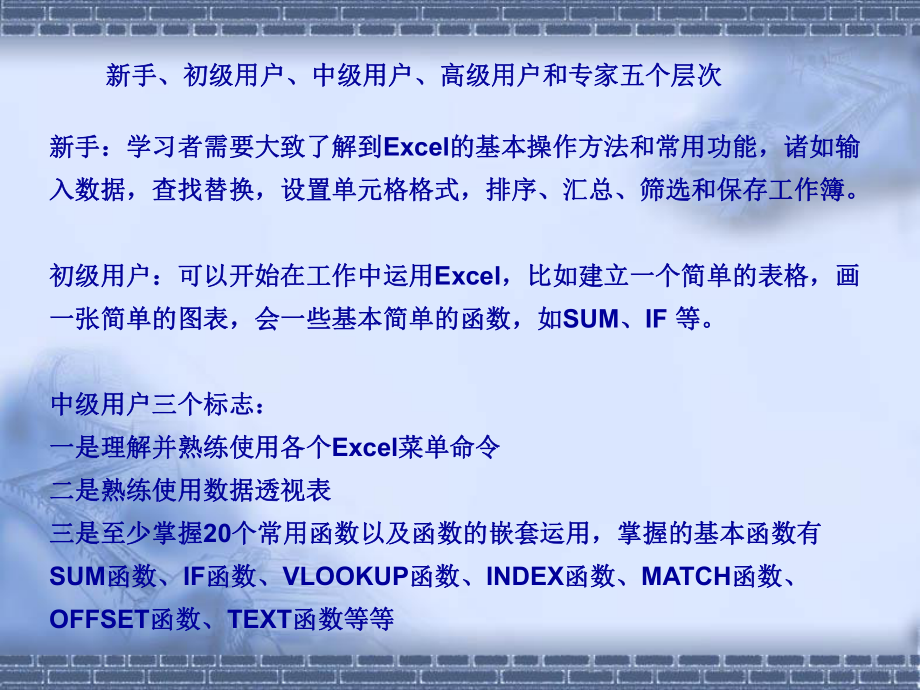 新手、初级用户、中级用户、高级用户和专家五个层次

新手：学习者需要大致了解到Excel的基本操作方法和常用功能，诸如输入数据，查找替换，设置单元格格式，排序、汇总、筛选和保存工作簿。

初级用户：可以开始在工作中运用Excel，比如建立一个简单的表格，画一张简单的图表，会一些基本简单的函数，如SUM、IF 等。

中级用户三个标志：
一是理解并熟练使用各个Excel菜单命令
二是熟练使用数据透视表
三是至少掌握20个常用函数以及函数的嵌套运用，掌握的基本函数有SUM函数、IF函数、VLOOKUP函数、INDEX函数、MATCH函数、OFFSET函数、TEXT函数等等